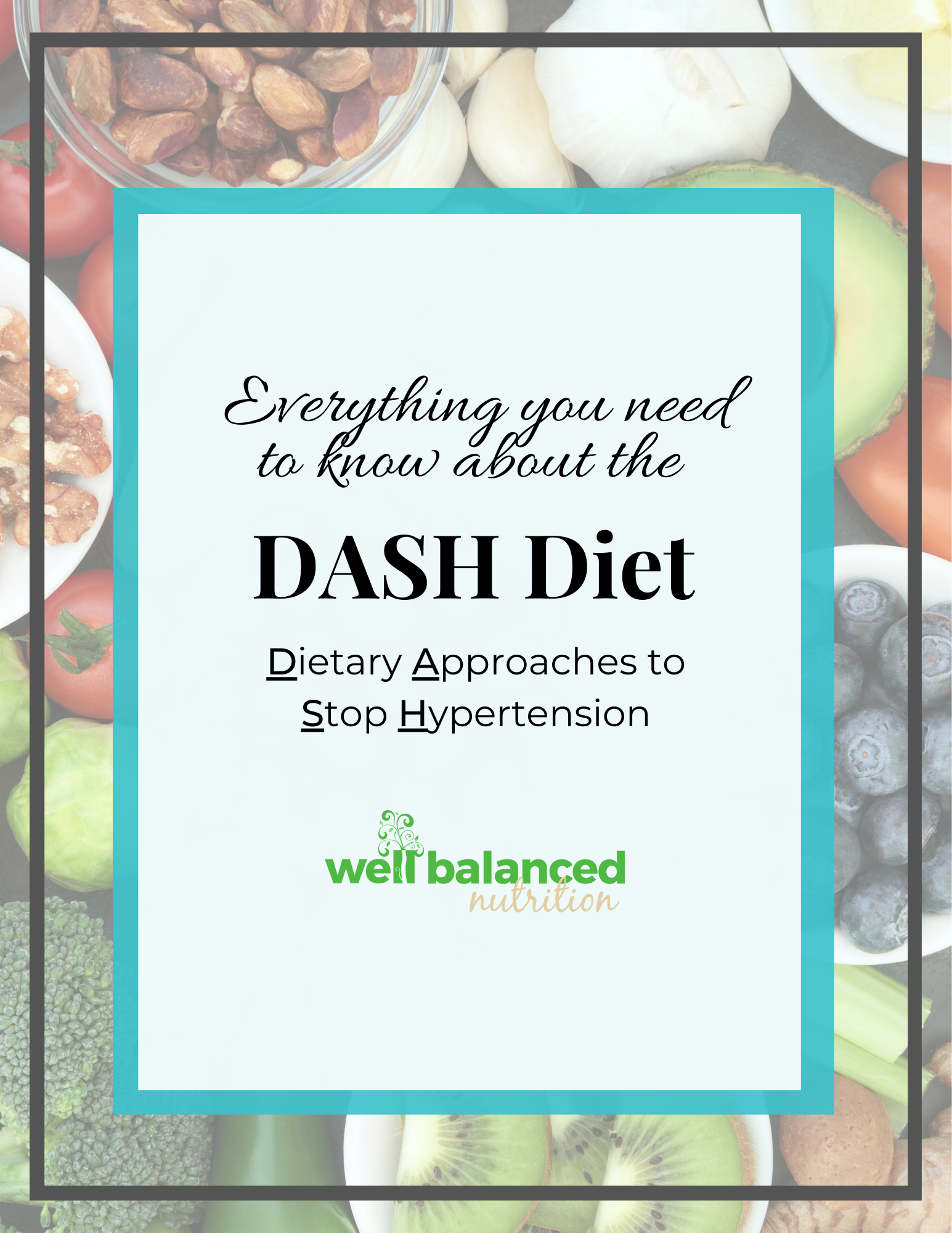 Everything you need to know about the

DASH Diet

Dietary Approaches to Stop Hypertension

well balanced
nutrition